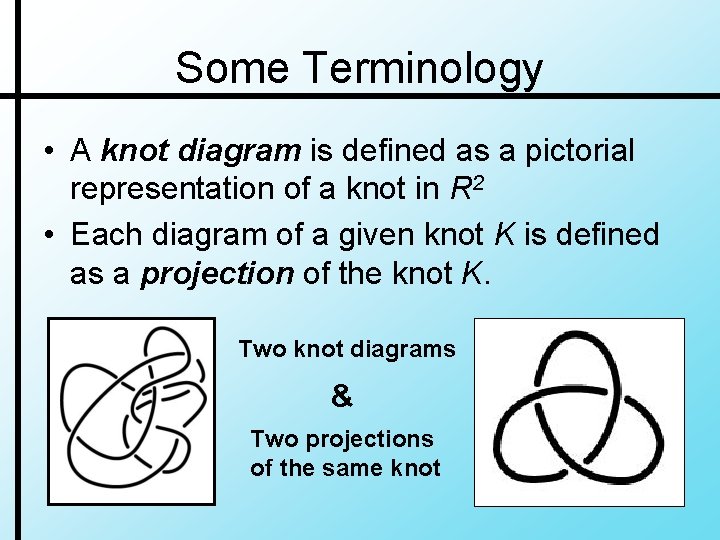 Some Terminology

• A knot diagram is defined as a pictorial representation of a knot in $R^2$

• Each diagram of a given knot $K$ is defined as a projection of the knot $K$.

Two knot diagrams

&

Two projections of the same knot